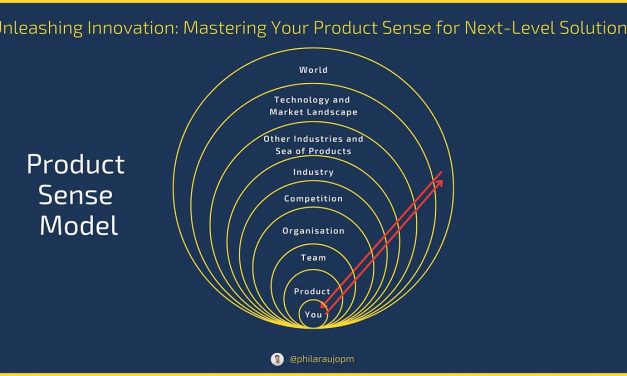 Unleashing Innovation: Mastering Your Product Sense for Next-Level Solution

Product Sense Model

World

Technology and Market Landscape

Other Industries and Sea of Products

Industry

Competition

Organisation

Team

Product

You

@philaraujopm